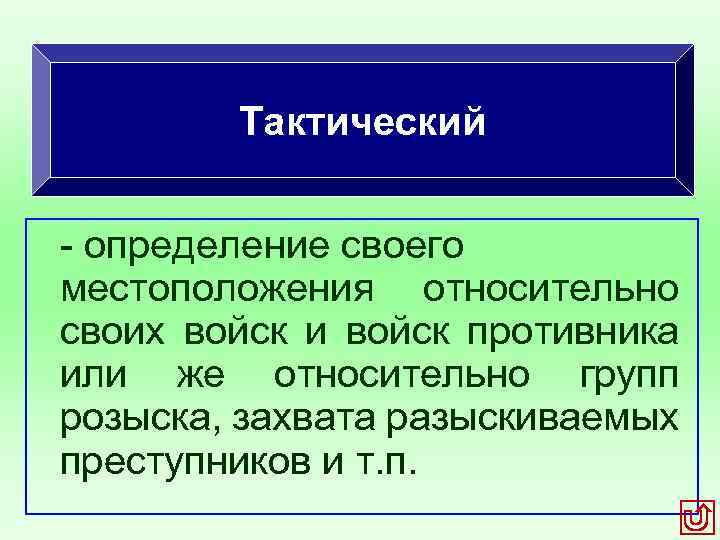 Тактический

- определение своего местоположения относительно своих войск и войск противника или же относительно групп розыска, захвата разыскиваемых преступников и т.п.